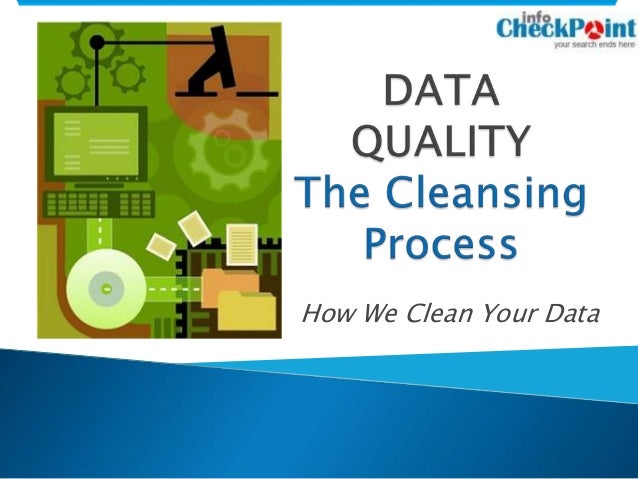 info CheckPoint
your search ends here

DATA QUALITY
The Cleansing Process

How We Clean Your Data